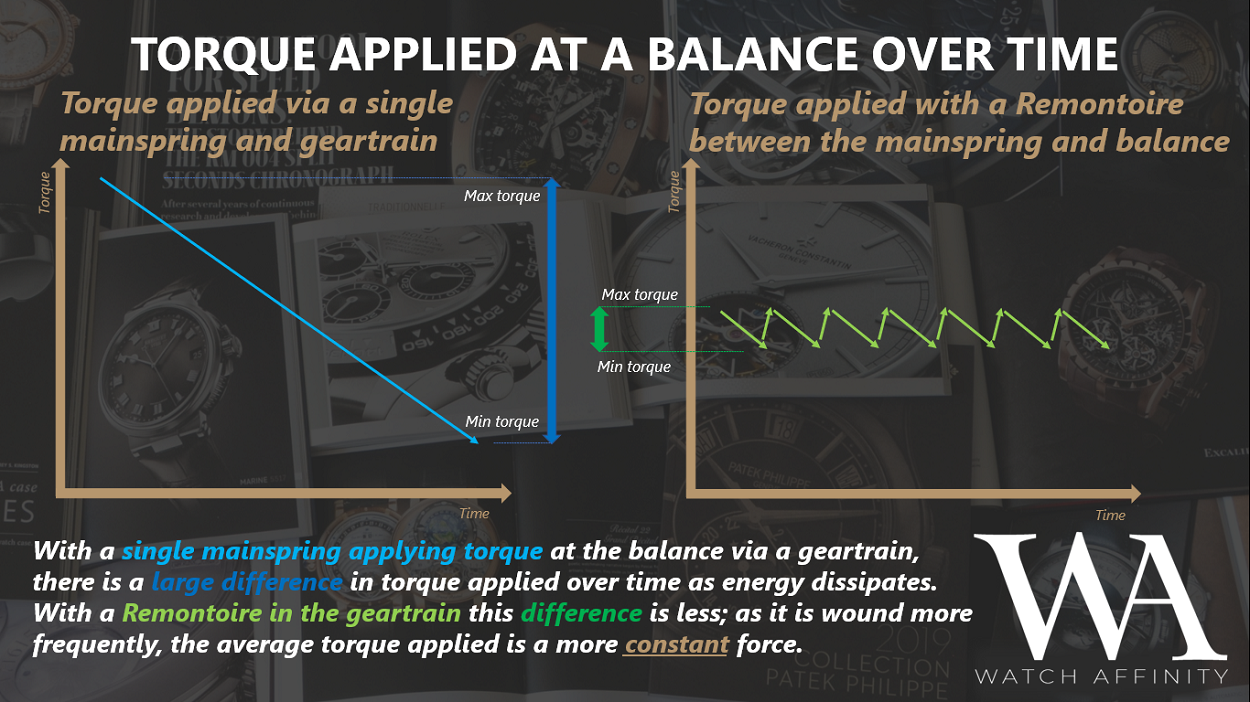 TORQUE APPLIED AT A BALANCE OVER TIME

Torque applied via a single mainspring and geartrain

Torque

Max torque

Min torque

Time

Torque applied with a Remontoire between the mainspring and balance

Torque

Max torque

Min torque

Time

With a single mainspring applying torque at the balance via a geartrain, there is a large difference in torque applied over time as energy dissipates. With a Remontoire in the geartrain this difference is less; as it is wound more frequently, the average torque applied is a more constant force.

WA
WATCH AFFINITY